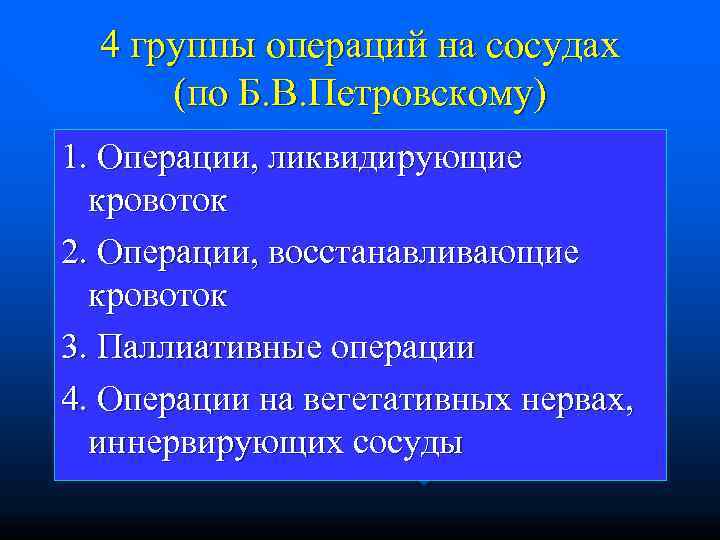 4 группы операций на сосудах (по Б.В.Петровскому)

1. Операции, ликвидирующие кровоток

2. Операции, восстанавливающие кровоток

3. Паллиативные операции

4. Операции на вегетативных нервах, иннервирующих сосуды